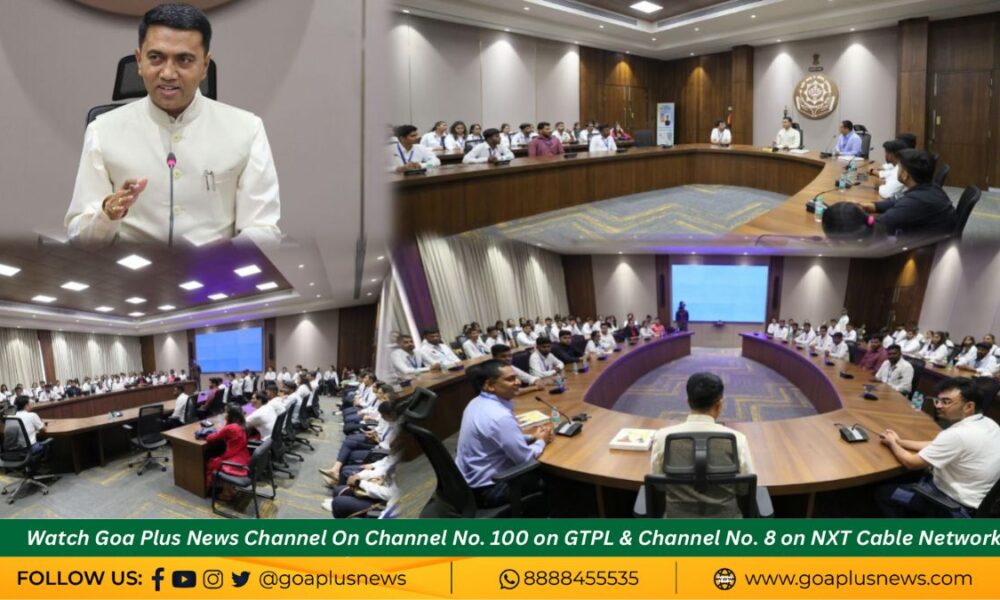 Watch Goa Plus News Channel On Channel No. 100 on GTPL & Channel No. 8 on NXT Cable Network

FOLLOW US: @goaplusnews 8888455535 www.goaplusnews.com